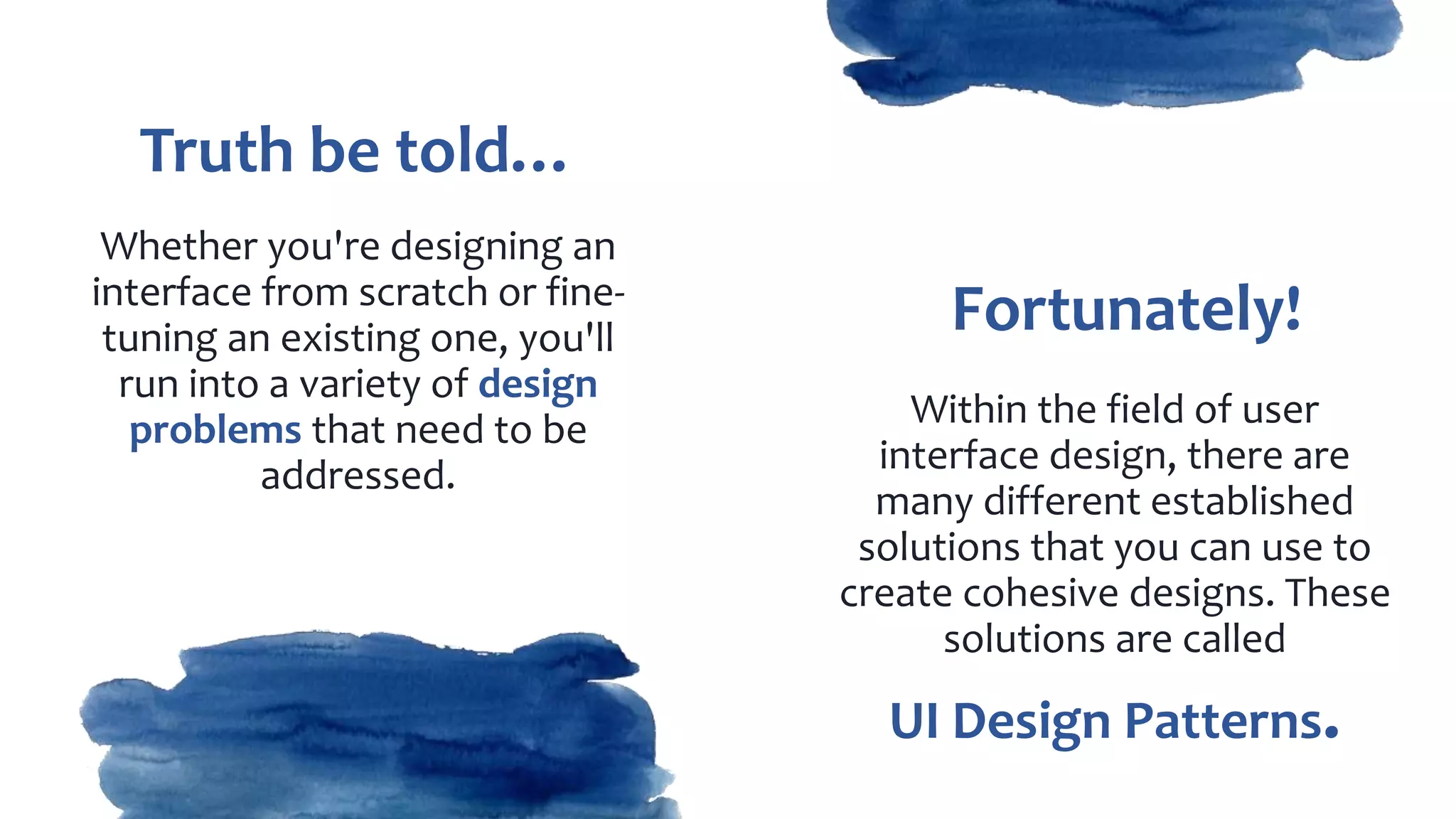 Truth be told...

Whether you're designing an interface from scratch or fine-tuning an existing one, you'll run into a variety of design problems that need to be addressed.

Fortunately!

Within the field of user interface design, there are many different established solutions that you can use to create cohesive designs. These solutions are called

UI Design Patterns.